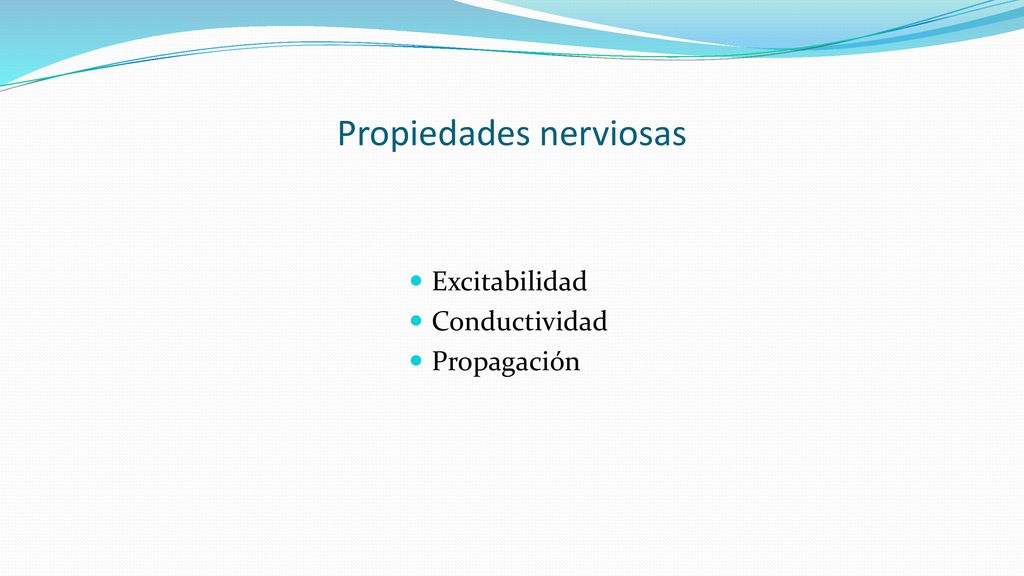 Propiedades nerviosas

- Excitabilidad
- Conductividad
- Propagación